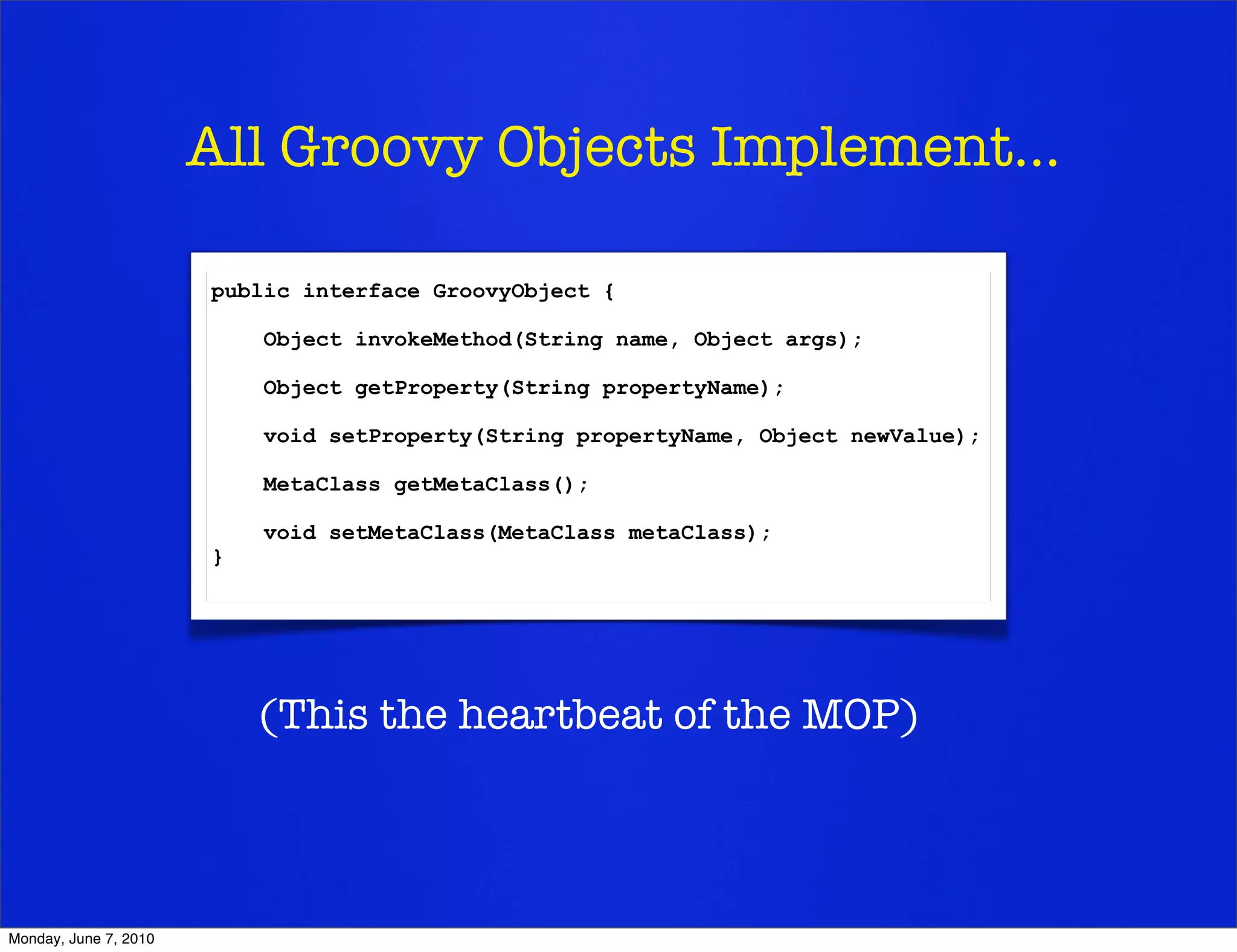 All Groovy Objects Implement...

public interface GroovyObject {

Object invokeMethod(String name, Object args);

Object getProperty(String propertyName);

void setProperty(String propertyName, Object newValue);

MetaClass getMetaClass();

void setMetaClass(MetaClass metaClass);
}

(This the heartbeat of the MOP)

Monday, June 7, 2010